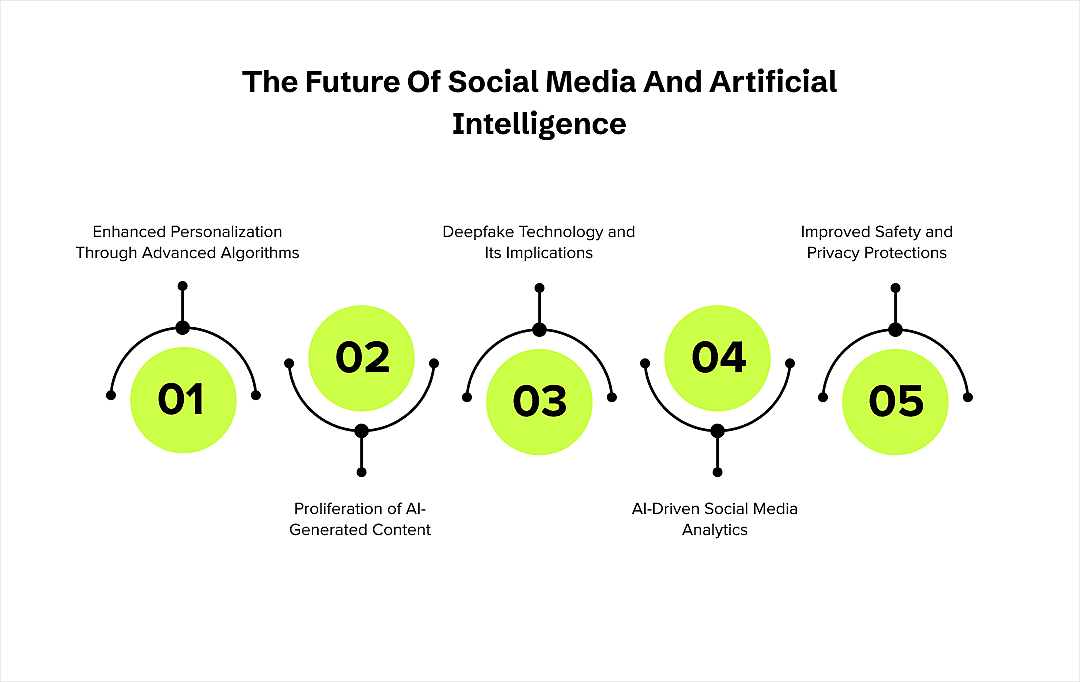 The Future Of Social Media And Artificial Intelligence

Enhanced Personalization Through Advanced Algorithms

01

02

Proliferation of AI-Generated Content

Deepfake Technology and Its Implications

03

04

AI-Driven Social Media Analytics

Improved Safety and Privacy Protections

05